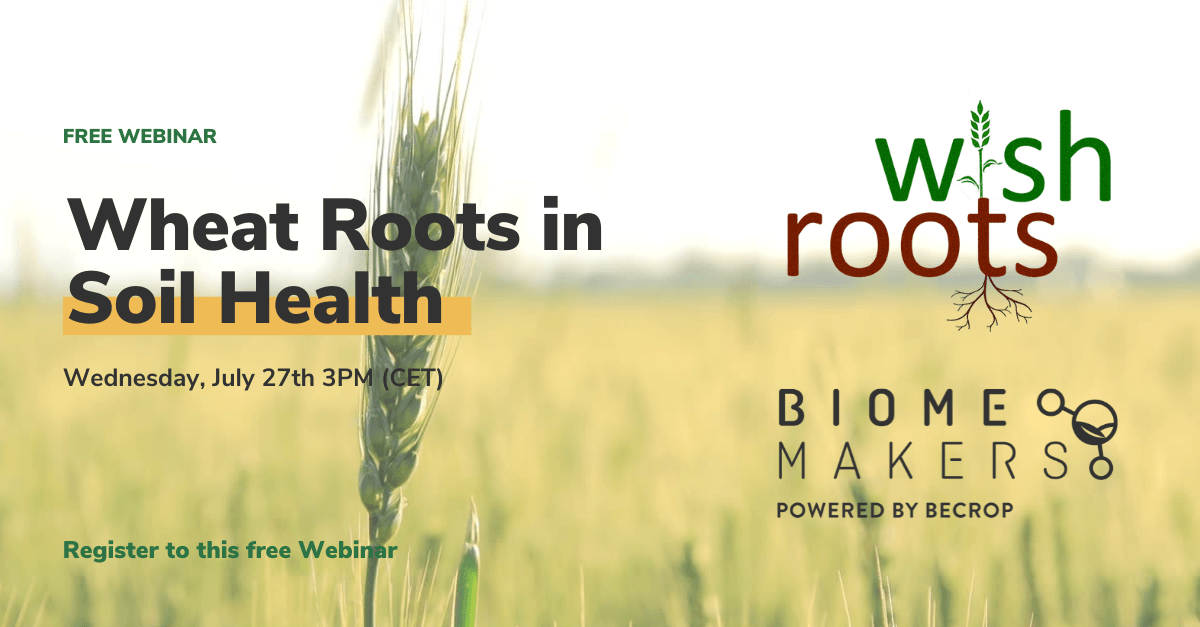 FREE WEBINAR

Wheat Roots in Soil Health

Wednesday, July 27th 3PM (CET)

Register to this free Webinar

wish roots

BIOME MAKERS
POWERED BY BECROP